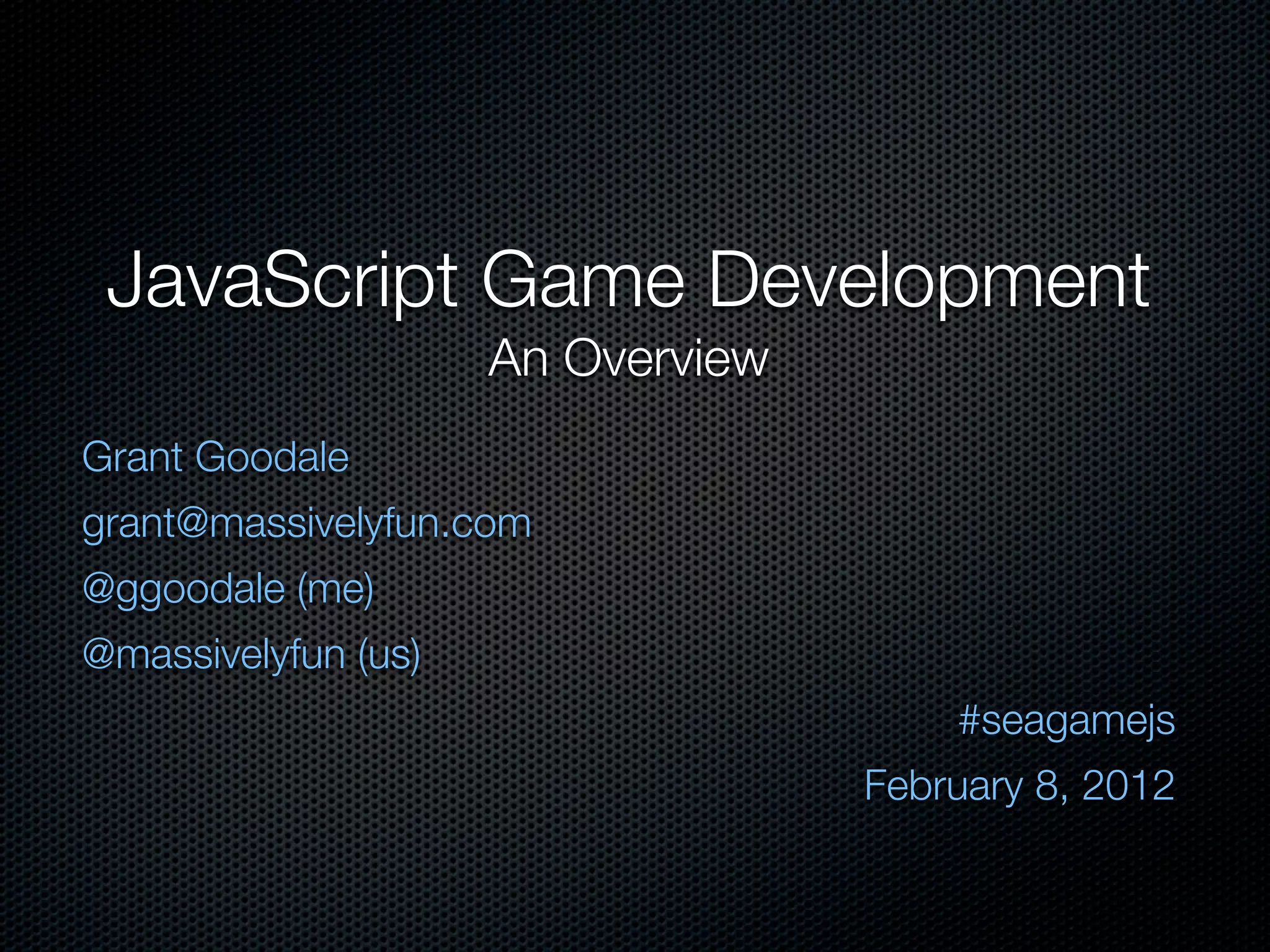 JavaScript Game Development
An Overview

Grant Goodale

grant@massivelyfun.com

@ggoodale (me)

@massivelyfun (us)

#seagamejs

February 8, 2012